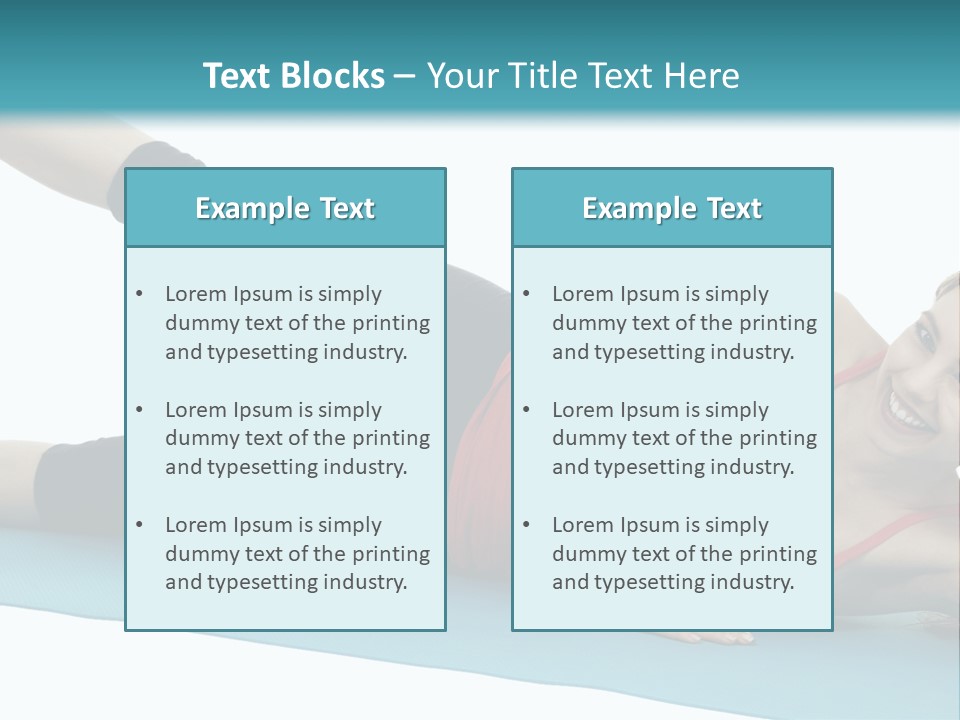 Text Blocks – Your Title Text Here

Example Text

• Lorem Ipsum is simply dummy text of the printing and typesetting industry.

• Lorem Ipsum is simply dummy text of the printing and typesetting industry.

• Lorem Ipsum is simply dummy text of the printing and typesetting industry.

Example Text

• Lorem Ipsum is simply dummy text of the printing and typesetting industry.

• Lorem Ipsum is simply dummy text of the printing and typesetting industry.

• Lorem Ipsum is simply dummy text of the printing and typesetting industry.